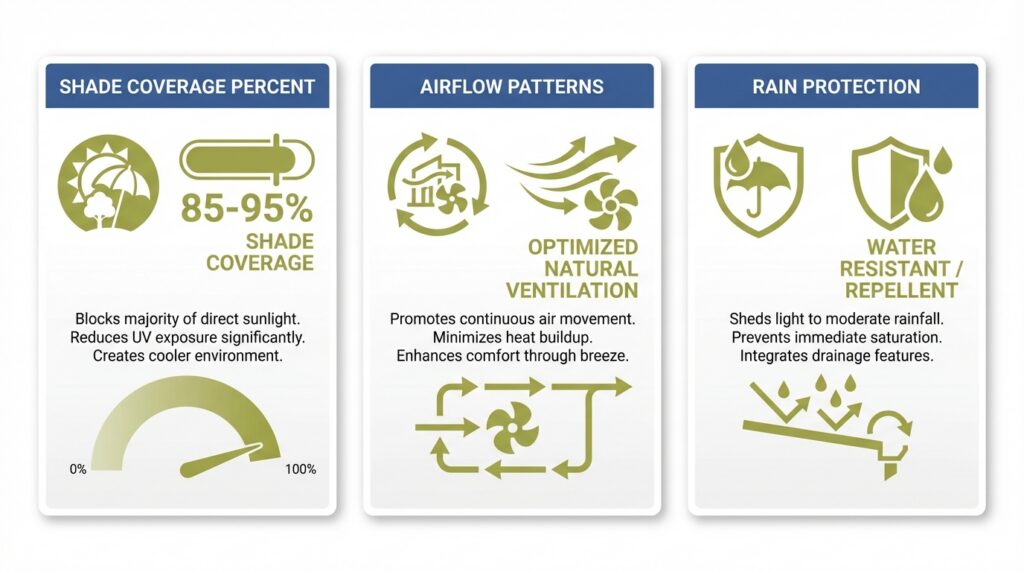 SHADE COVERAGE PERCENT

85-95%
SHADE COVERAGE

Blocks majority of direct sunlight.
Reduces UV exposure significantly.
Creates cooler environment.

0%
100%

AIRFLOW PATTERNS

OPTIMIZED NATURAL VENTILATION

Promotes continuous air movement.
Minimizes heat buildup.
Enhances comfort through breeze.

RAIN PROTECTION

WATER RESISTANT / REPELLENT

Sheds light to moderate rainfall.
Prevents immediate saturation.
Integrates drainage features.